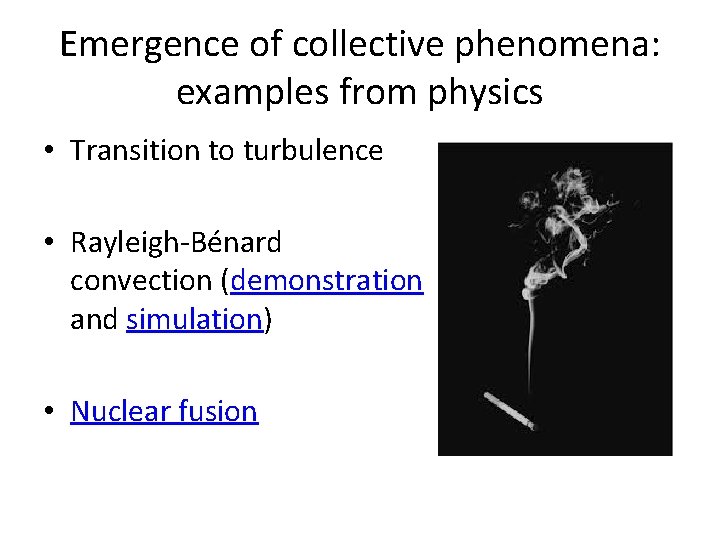 Emergence of collective phenomena: examples from physics

• Transition to turbulence

• Rayleigh-Bénard convection (demonstration and simulation)

• Nuclear fusion